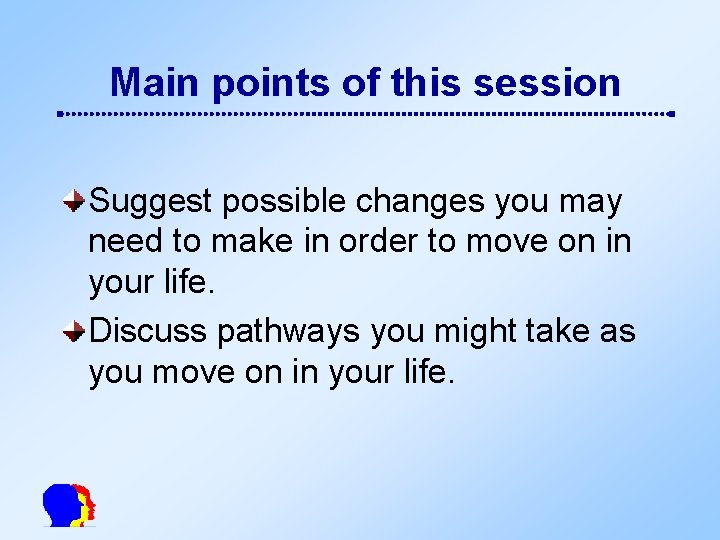 Main points of this session

Suggest possible changes you may need to make in order to move on in your life.

Discuss pathways you might take as you move on in your life.